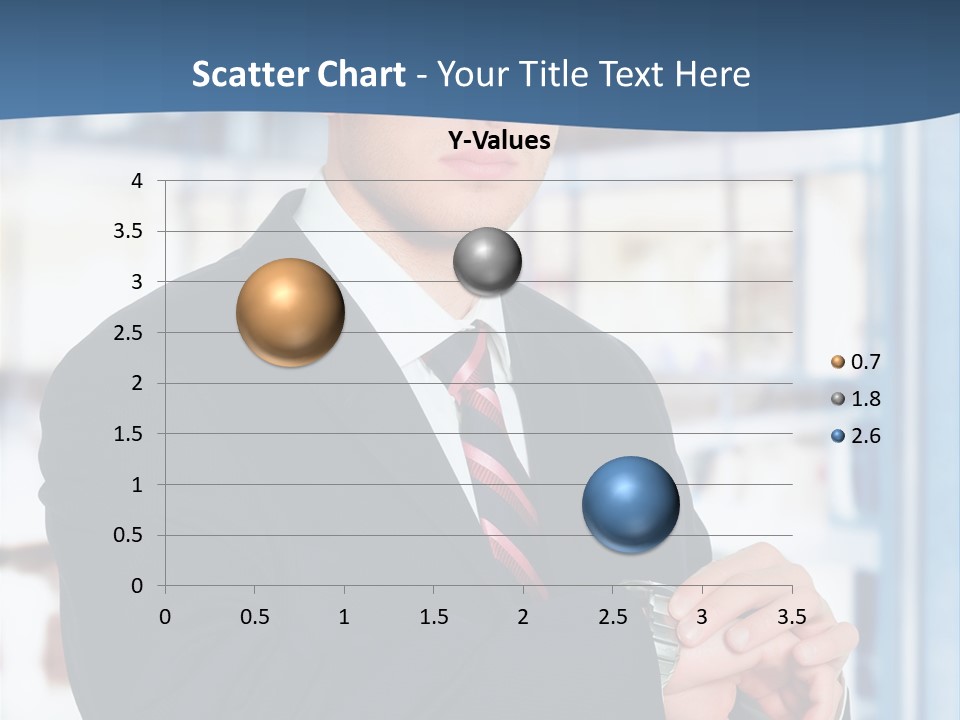 Scatter Chart - Your Title Text Here

Y-Values

4
3.5
3
2.5
2
1.5
1
0.5
0

0 0.5 1 1.5 2 2.5 3 3.5

0.7
1.8
2.6